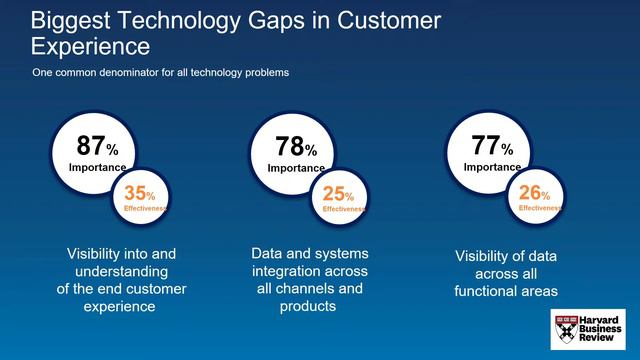 Biggest Technology Gaps in Customer Experience

One common denominator for all technology problems

87%
Importance

35%
Effectiveness

Visibility into and understanding of the end customer experience

78%
Importance

25%
Effectiveness

Data and systems integration across all channels and products

77%
Importance

26%
Effectiveness

Visibility of data across all functional areas

Harvard Business Review